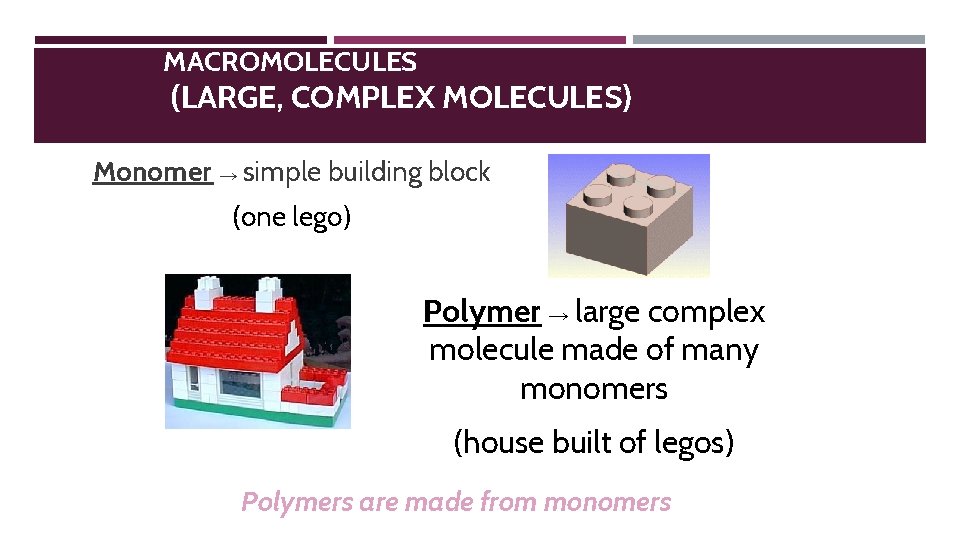 MACROMOLECULES
(LARGE, COMPLEX MOLECULES)

Monomer → simple building block
(one lego)

Polymer → large complex molecule made of many monomers
(house built of legos)

Polymers are made from monomers